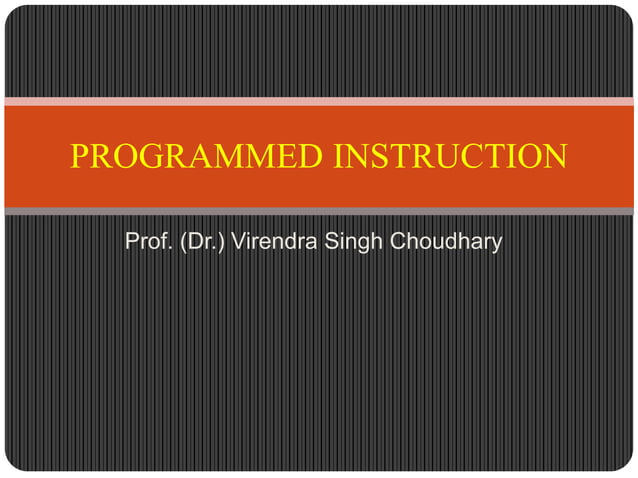 PROGRAMMED INSTRUCTION

Prof. (Dr.) Virendra Singh Choudhary